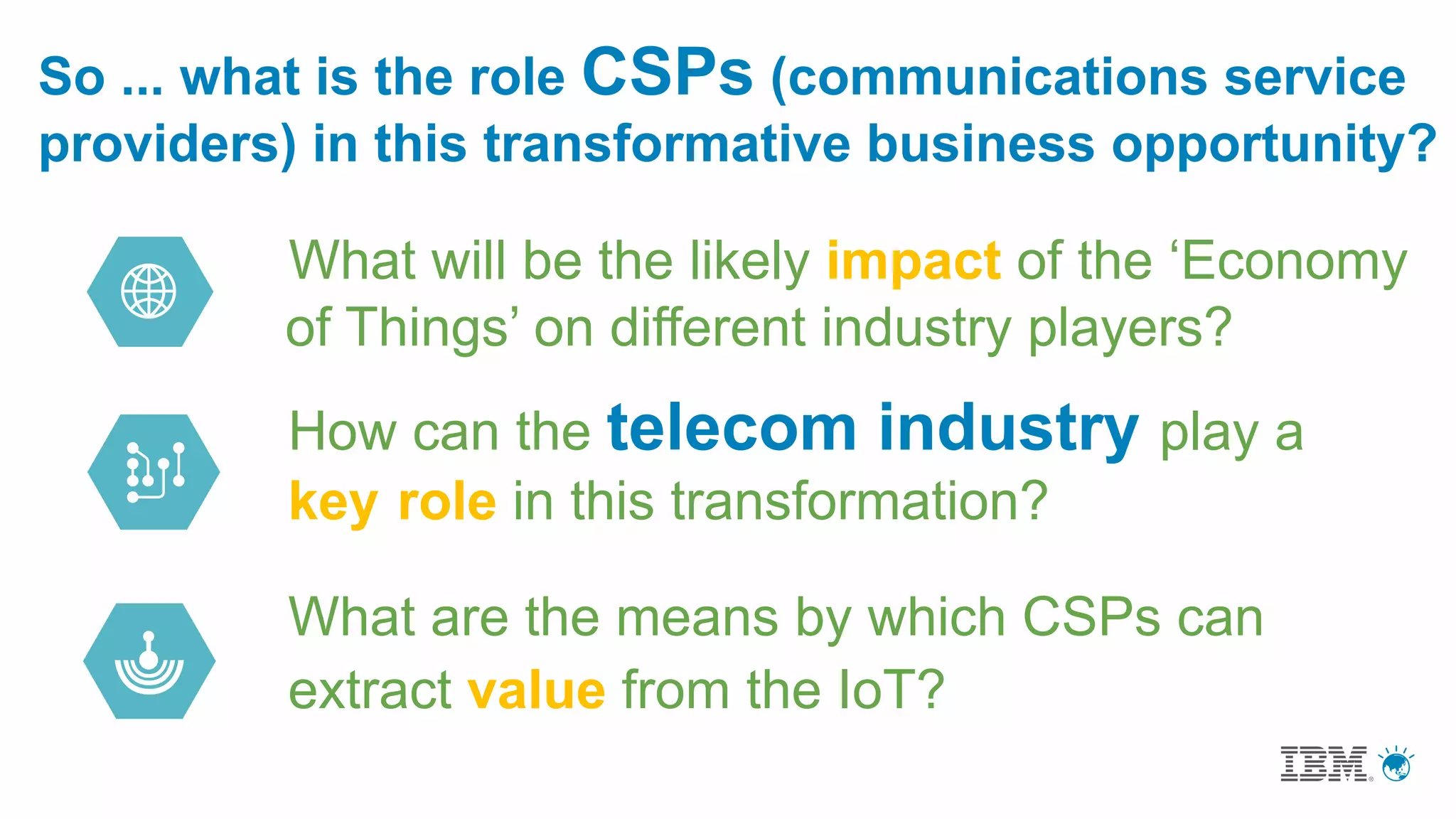 So ... what is the role CSPs (communications service providers) in this transformative business opportunity?

What will be the likely impact of the ‘Economy of Things’ on different industry players?

How can the telecom industry play a key role in this transformation?

What are the means by which CSPs can extract value from the IoT?

IBM